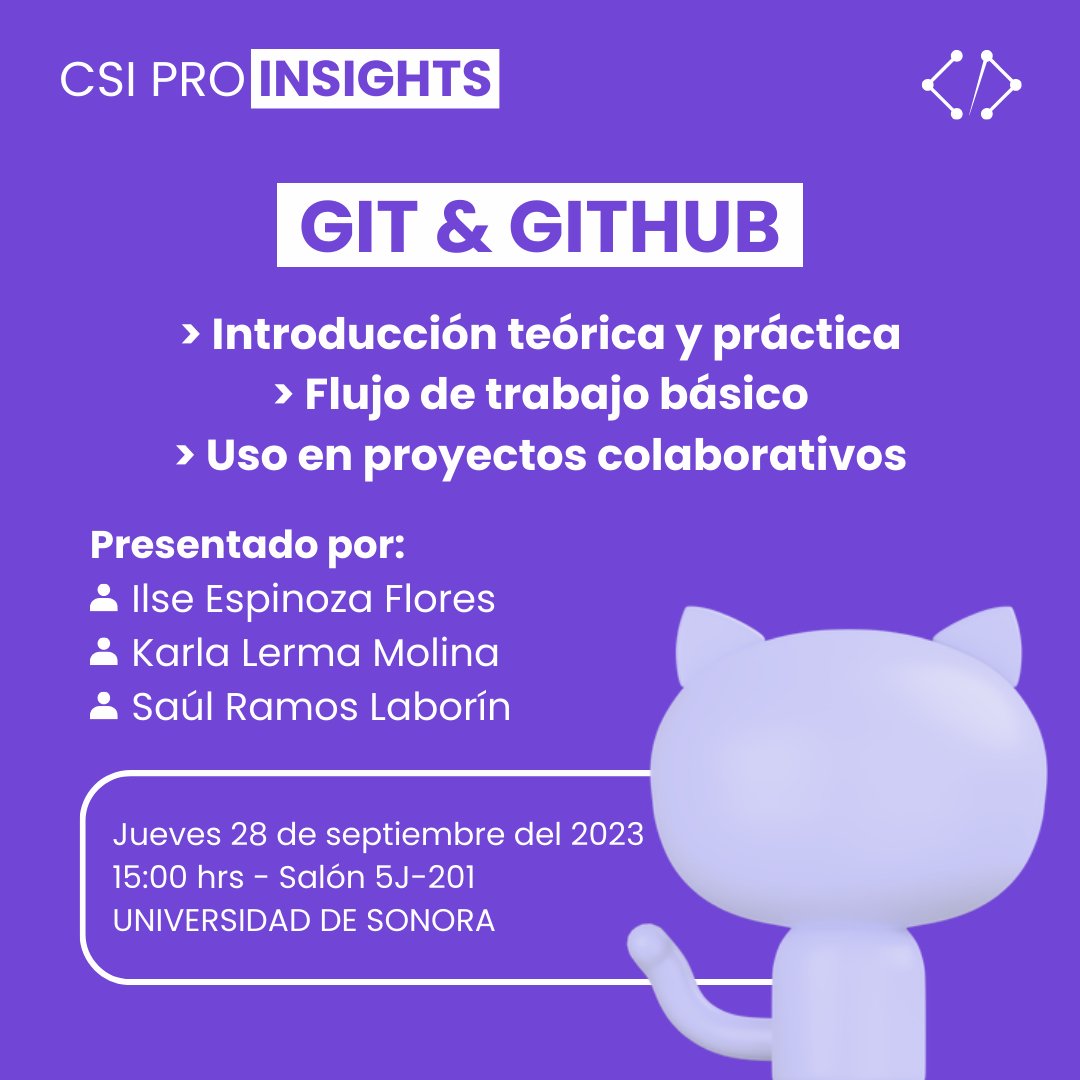 CSI PRO INSIGHTS

GIT & GITHUB

> Introducción teórica y práctica
> Flujo de trabajo básico
> Uso en proyectos colaborativos

Presentado por:
Ilse Espinoza Flores
Karla Lerma Molina
Saúl Ramos Laborín

Jueves 28 de septiembre del 2023
15:00 hrs - Salón 5J-201
UNIVERSIDAD DE SONORA